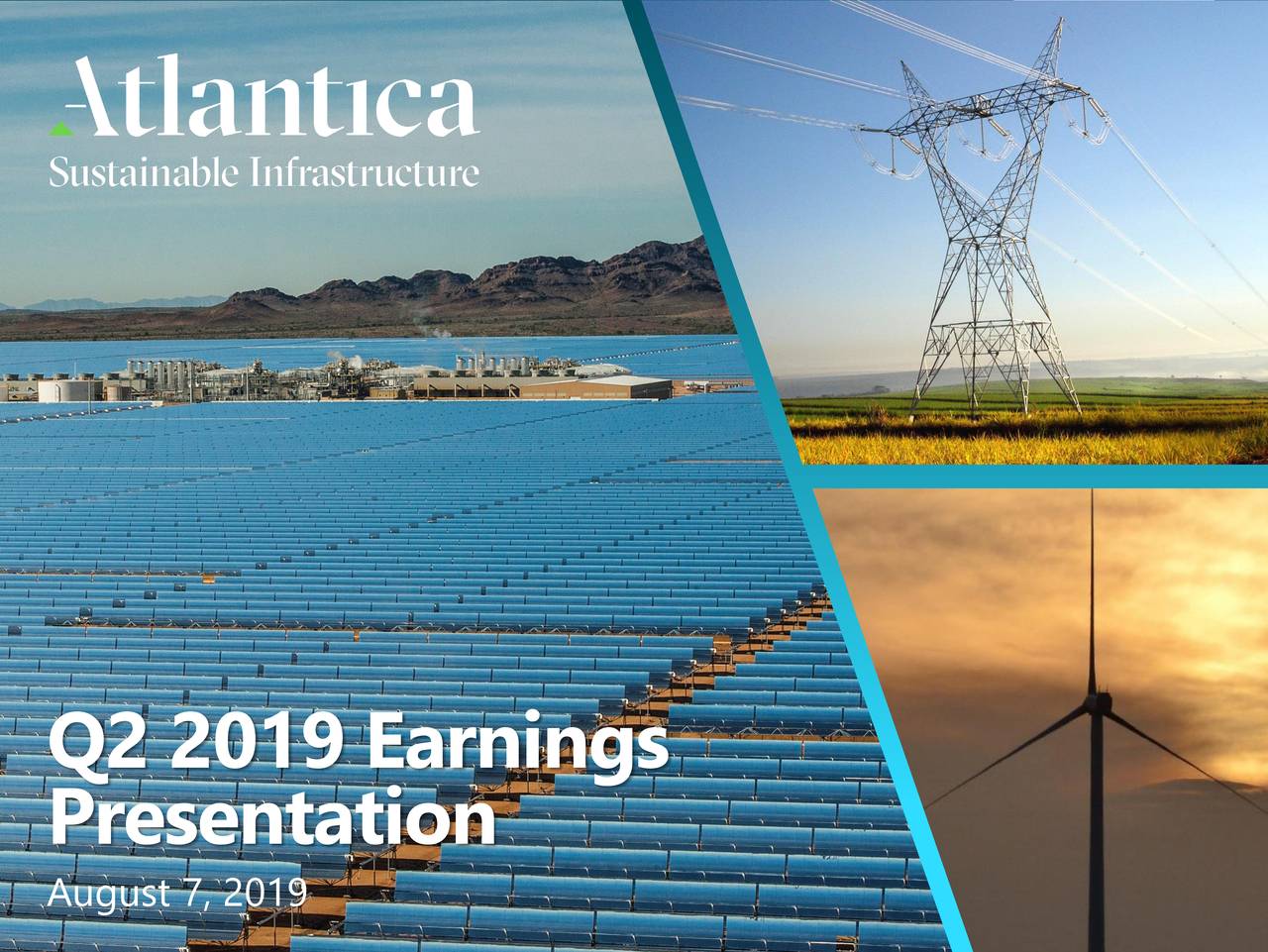 Atlantica
Sustainable Infrastructure

Q2 2019 Earnings Presentation

August 7, 2019